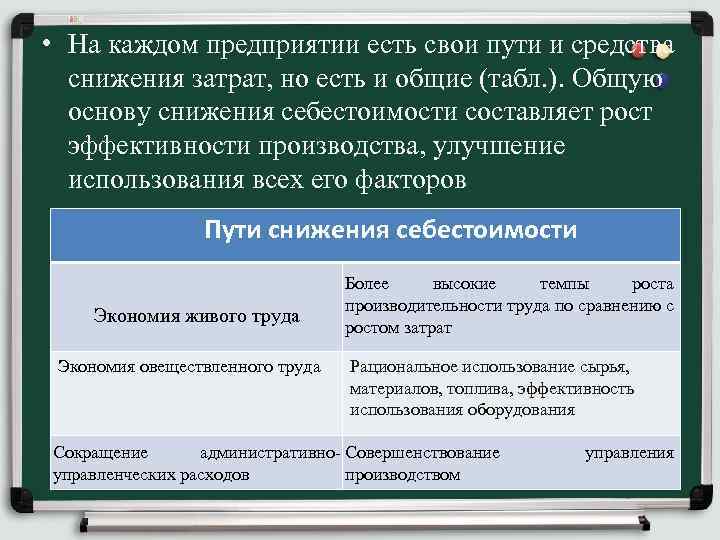 • На каждом предприятии есть свои пути и средства снижения затрат, но есть и общие (табл.). Общую основу снижения себестоимости составляет рост эффективности производства, улучшение использования всех его факторов

| Пути снижения себестоимости | |
|---|---|
| Экономия живого труда | Более высокие темпы роста производительности труда по сравнению с ростом затрат |
| Экономия овеществленного труда | Рациональное использование сырья, материалов, топлива, эффективность использования оборудования |
| Сокращение административно-управленческих расходов | Совершенствование управления производством |